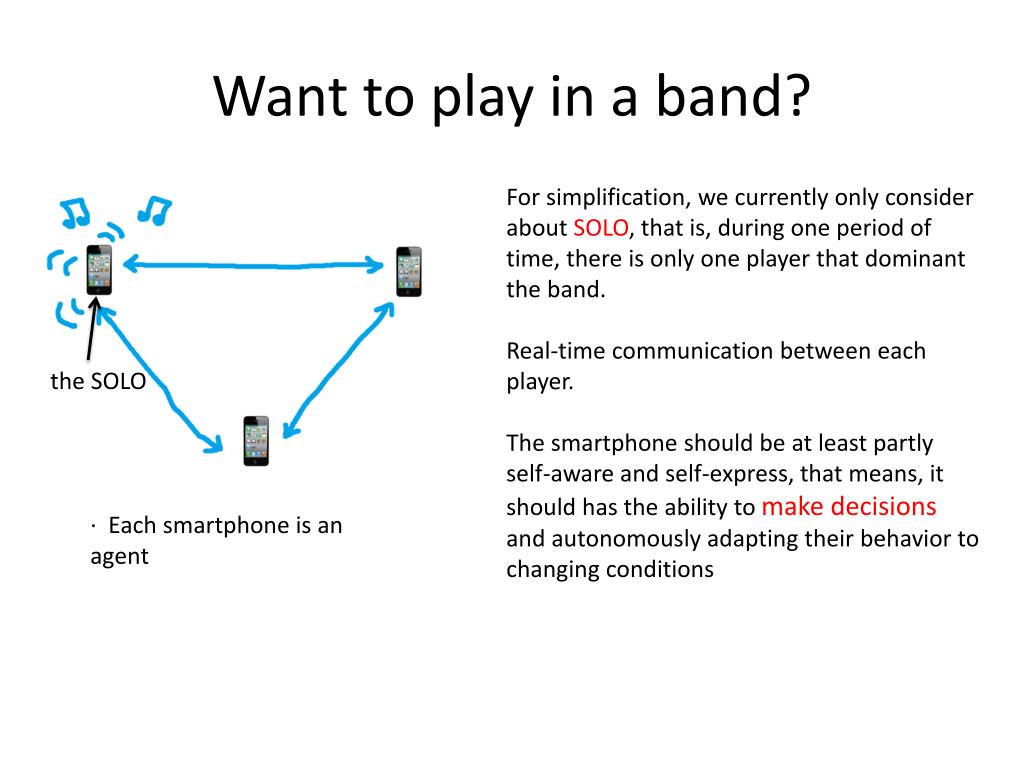 Want to play in a band?

the SOLO

· Each smartphone is an agent

For simplification, we currently only consider about SOLO, that is, during one period of time, there is only one player that dominant the band.

Real-time communication between each player.

The smartphone should be at least partly self-aware and self-express, that means, it should has the ability to make decisions and autonomously adapting their behavior to changing conditions